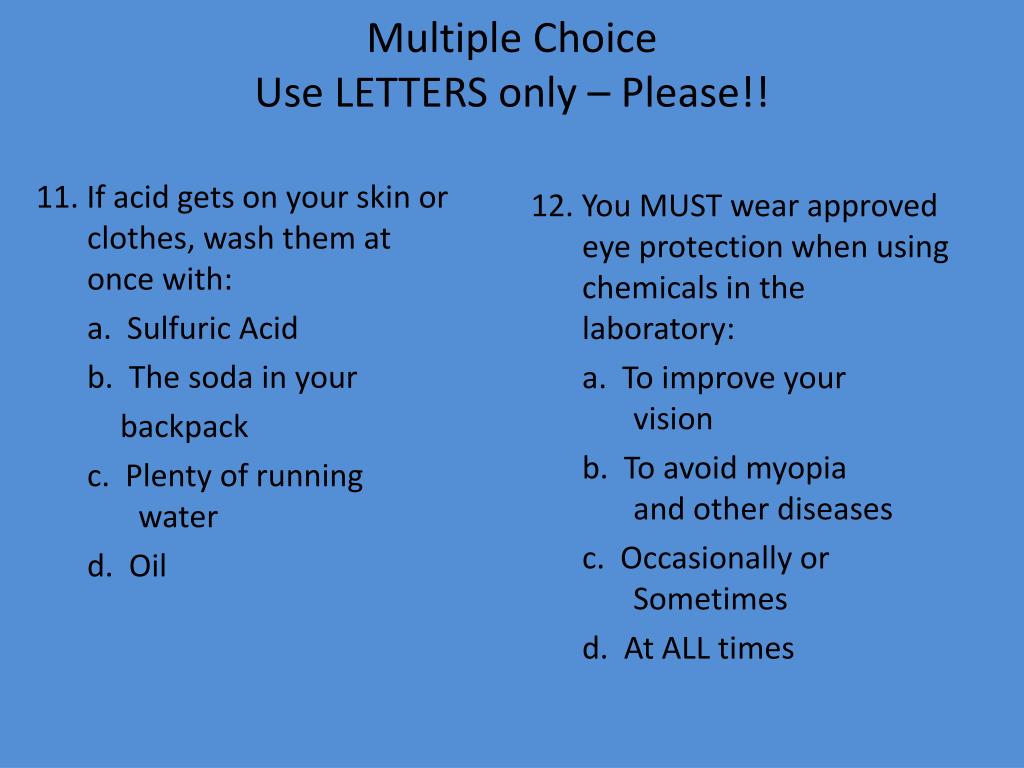 Multiple Choice
Use LETTERS only – Please!!

11. If acid gets on your skin or clothes, wash them at once with:

a. Sulfuric Acid

b. The soda in your backpack

c. Plenty of running water

d. Oil

12. You MUST wear approved eye protection when using chemicals in the laboratory:

a. To improve your vision

b. To avoid myopia and other diseases

c. Occasionally or Sometimes

d. At ALL times